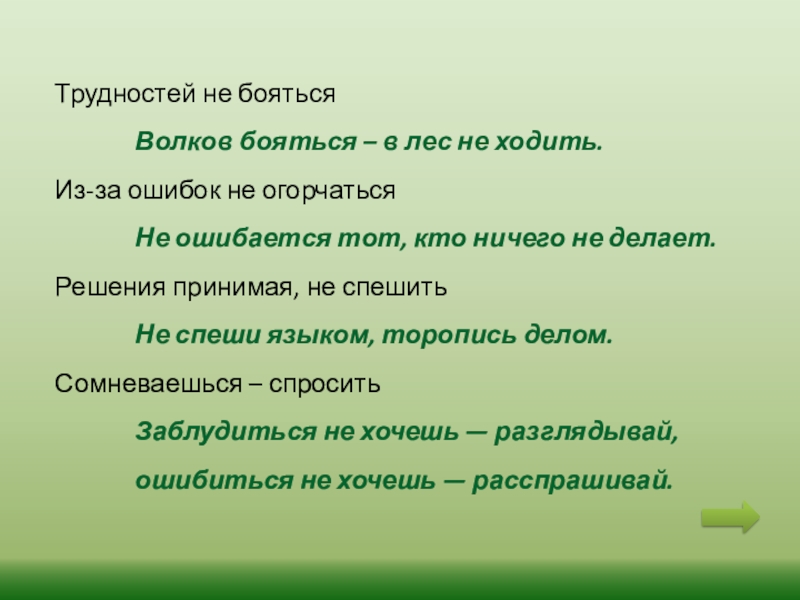 Трудностей не бояться

Волков бояться – в лес не ходить.

Из-за ошибок не огорчаться

Не ошибается тот, кто ничего не делает.

Решения принимая, не спешить

Не спеши языком, торопись делом.

Сомневаешься – спросить

Заблудиться не хочешь — разглядывай,

ошибиться не хочешь — расспрашивай.